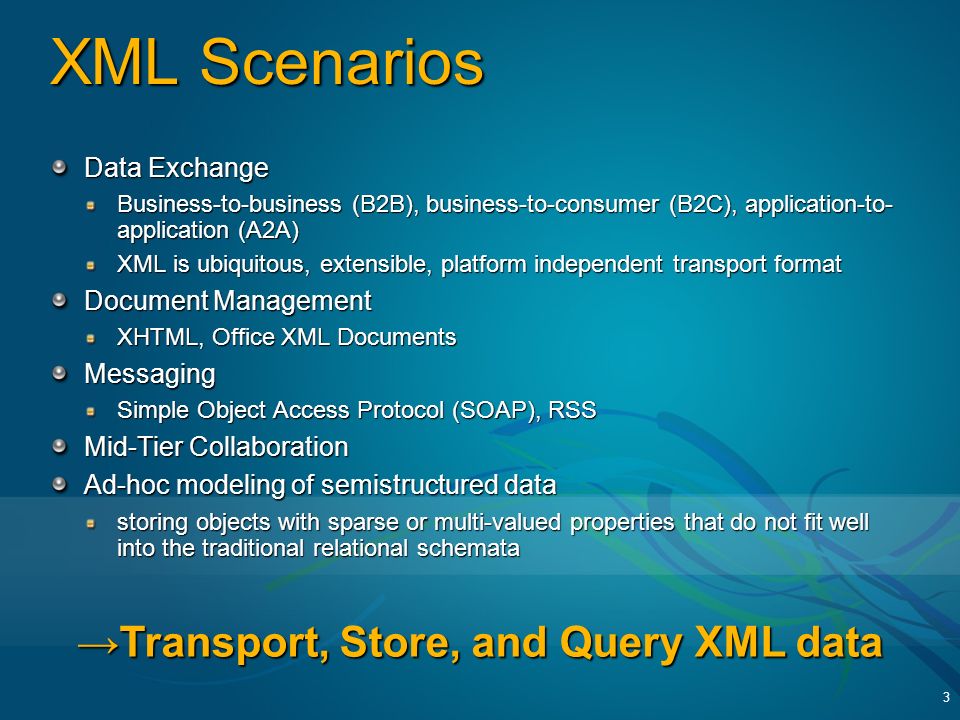 XML Scenarios

Data Exchange

Business-to-business (B2B), business-to-consumer (B2C), application-to-application (A2A)

XML is ubiquitous, extensible, platform independent transport format

Document Management

XHTML, Office XML Documents

Messaging

Simple Object Access Protocol (SOAP), RSS

Mid-Tier Collaboration

Ad-hoc modeling of semistructured data

storing objects with sparse or multi-valued properties that do not fit well into the traditional relational schemata

→Transport, Store, and Query XML data

3